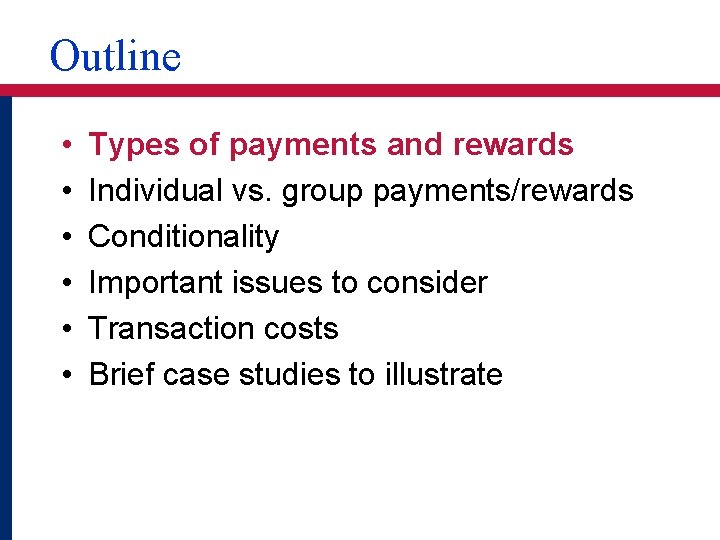 Outline

• Types of payments and rewards
• Individual vs. group payments/rewards
• Conditionality
• Important issues to consider
• Transaction costs
• Brief case studies to illustrate